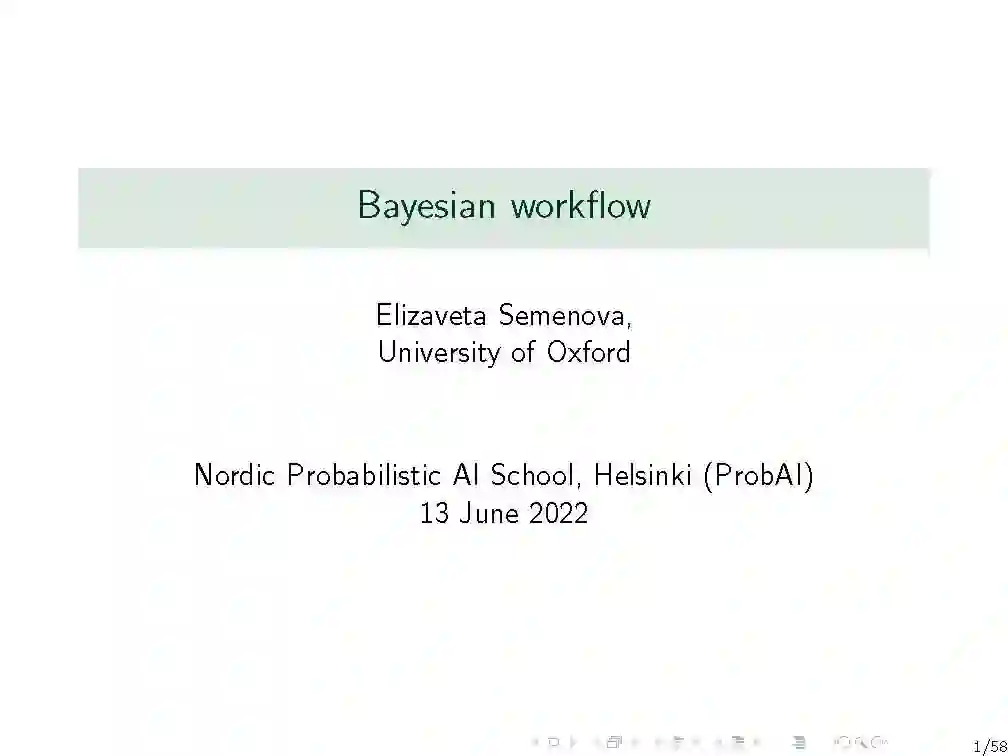 Bayesian workflow

Elizaveta Semenova,
University of Oxford

Nordic Probabilistic AI School, Helsinki (ProbAI)
13 June 2022

1/58